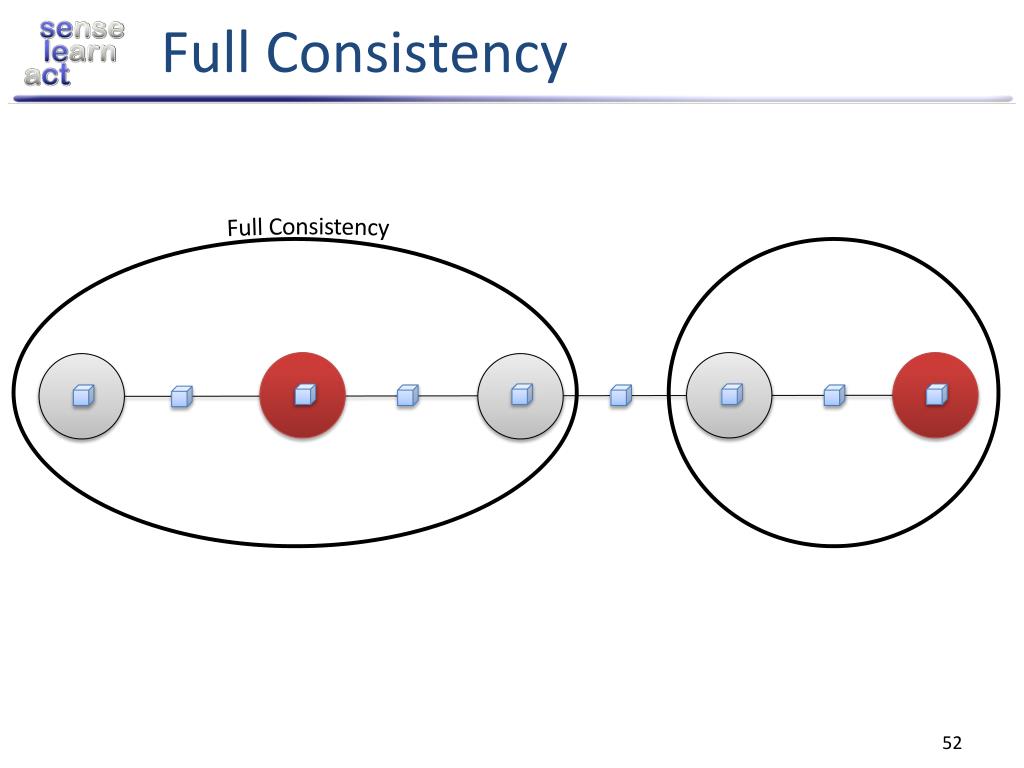 sense
learn
act

Full Consistency

Full Consistency

52